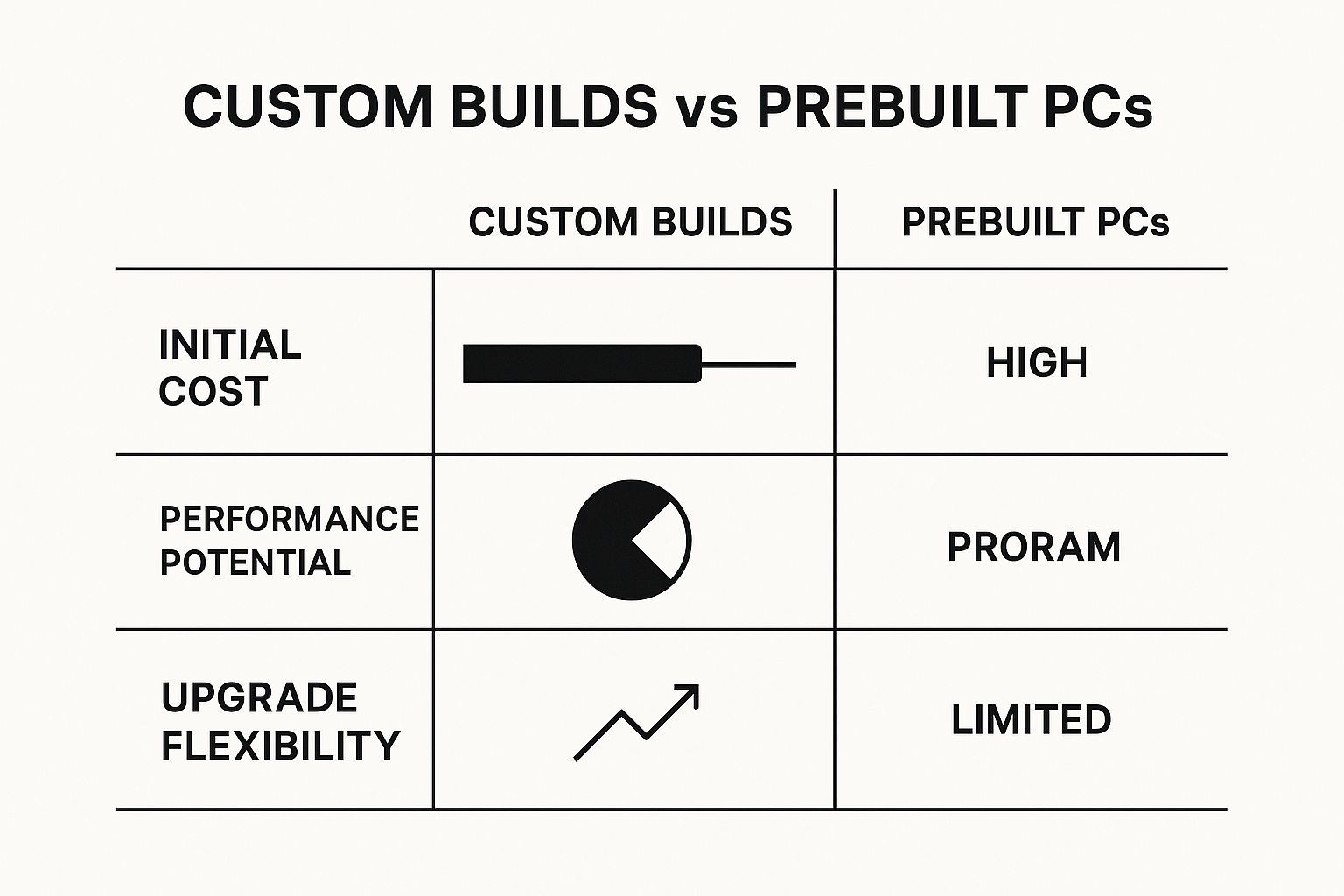 CUSTOM BUILDS vs PREBUILT PCs

|  | CUSTOM BUILDS | PREBUILT PCs |
|---|---|---|
| INITIAL COST |  | HIGH |
| PERFORMANCE POTENTIAL |  | PRORAM |
| UPGRADE FLEXIBILITY |  | LIMITED |